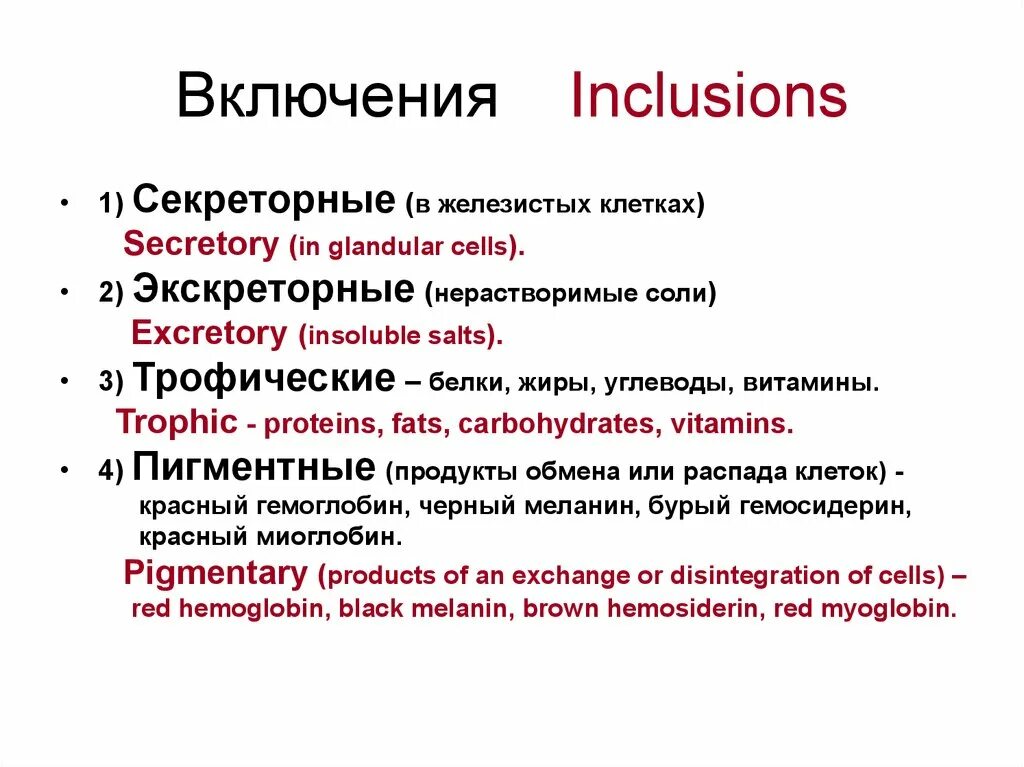 Включения Inclusions

• 1) Секреторные (в железистых клетках)
Secretory (in glandular cells).

• 2) Экскреторные (нерастворимые соли)
Excretory (insoluble salts).

• 3) Трофические – белки, жиры, углеводы, витамины.
Trophic - proteins, fats, carbohydrates, vitamins.

• 4) Пигментные (продукты обмена или распада клеток) - красный гемоглобин, черный меланин, бурый гемосидерин, красный миоглобин.
Pigmentary (products of an exchange or disintegration of cells) – red hemoglobin, black melanin, brown hemosiderin, red myoglobin.